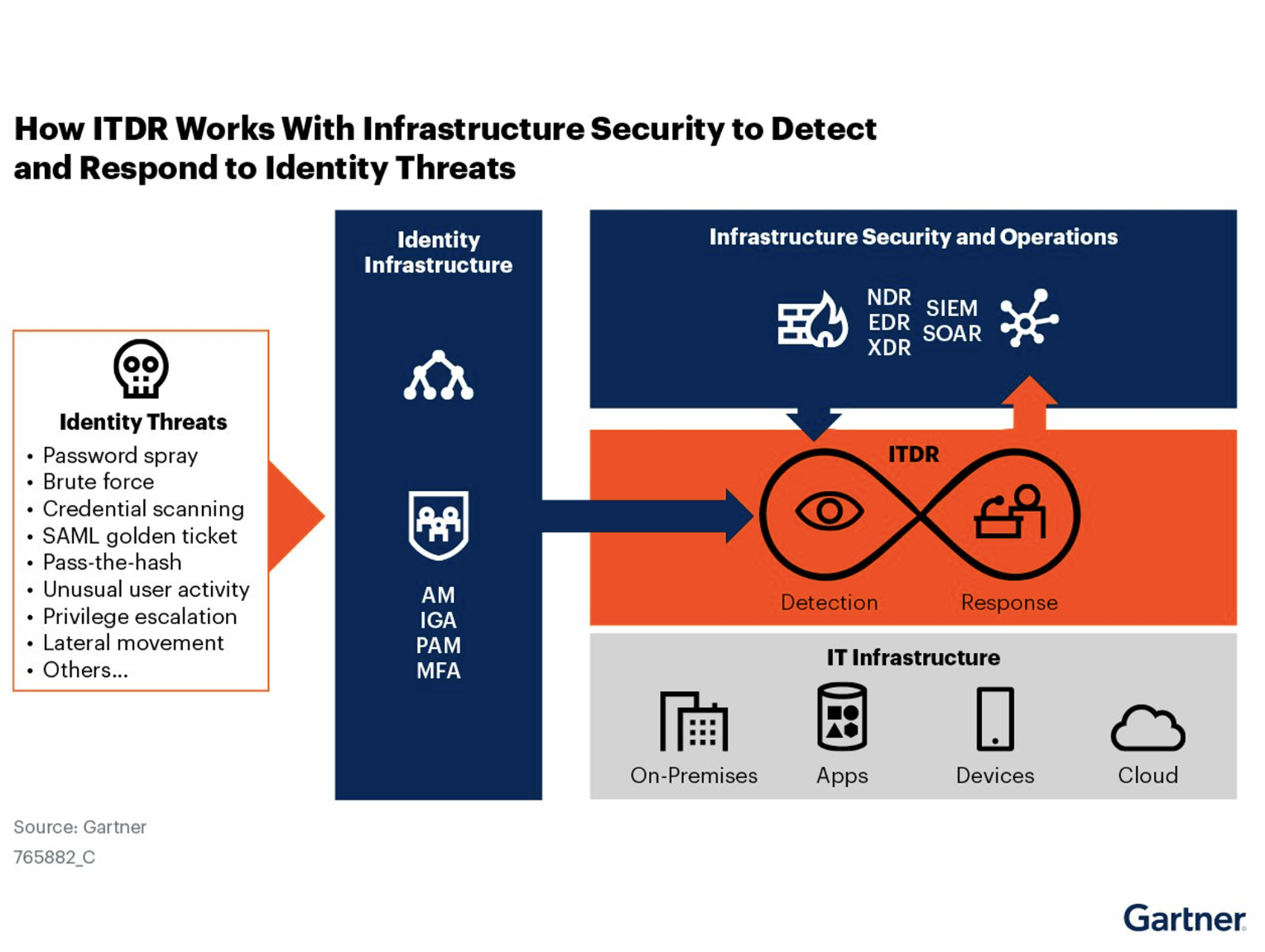 How ITDR Works With Infrastructure Security to Detect and Respond to Identity Threats

Identity Threats
• Password spray
• Brute force
• Credential scanning
• SAML golden ticket
• Pass-the-hash
• Unusual user activity
• Privilege escalation
• Lateral movement
• Others...

Identity Infrastructure

AM
IGA
PAM
MFA

Infrastructure Security and Operations

NDR
EDR
XDR

SIEM
SOAR

ITDR

Detection

Response

IT Infrastructure

On-Premises

Apps

Devices

Cloud

Source: Gartner
765882_C

Gartner